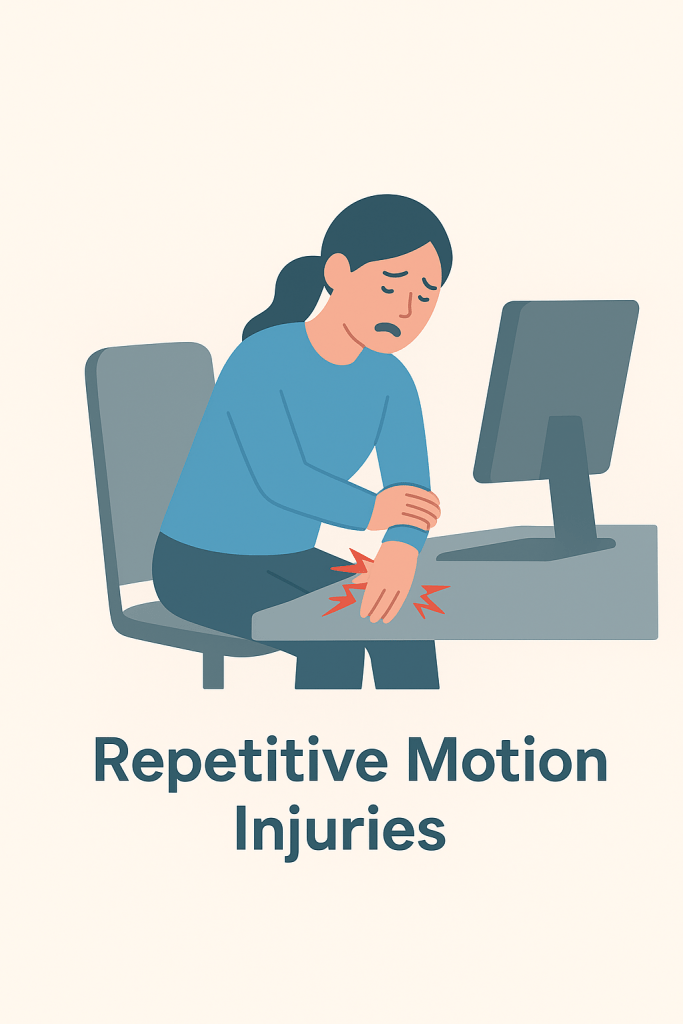 Repetitive Motion Injuries